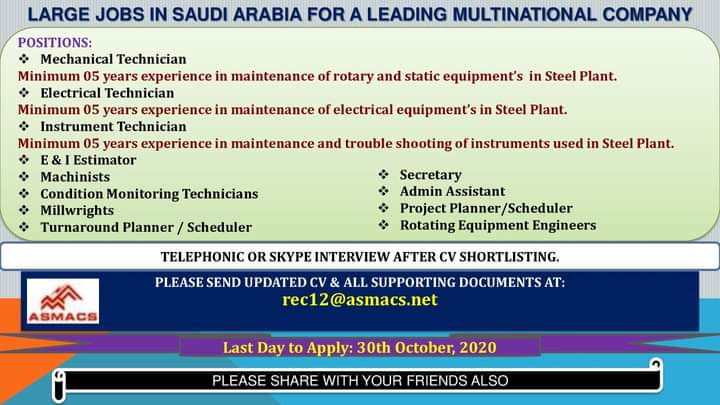 LARGE JOBS IN SAUDI ARABIA FOR A LEADING MULTINATIONAL COMPANY

POSITIONS:

❖ Mechanical Technician
Minimum 05 years experience in maintenance of rotary and static equipment's in Steel Plant.

❖ Electrical Technician
Minimum 05 years experience in maintenance of electrical equipment's in Steel Plant.

❖ Instrument Technician
Minimum 05 years experience in maintenance and trouble shooting of instruments used in Steel Plant.

❖ E & I Estimator
❖ Machinists
❖ Condition Monitoring Technicians
❖ Millwrights
❖ Turnaround Planner / Scheduler

❖ Secretary
❖ Admin Assistant
❖ Project Planner/Scheduler
❖ Rotating Equipment Engineers

TELEPHONIC OR SKYPE INTERVIEW AFTER CV SHORTLISTING.

ASMACS

PLEASE SEND UPDATED CV & ALL SUPPORTING DOCUMENTS AT:
rec12@asmacs.net

Last Day to Apply: 30th October, 2020

PLEASE SHARE WITH YOUR FRIENDS ALSO